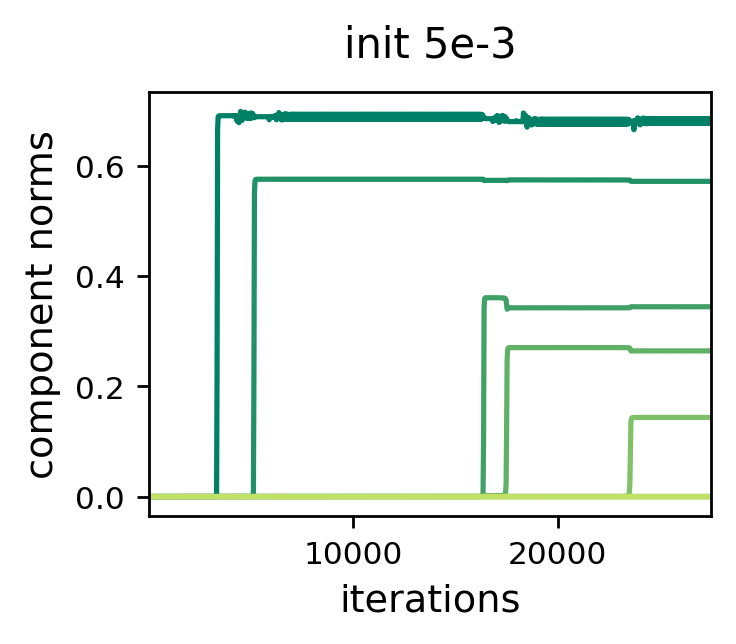 init 5e-3

component norms

0.6
0.4
0.2
0.0

10000
20000

iterations